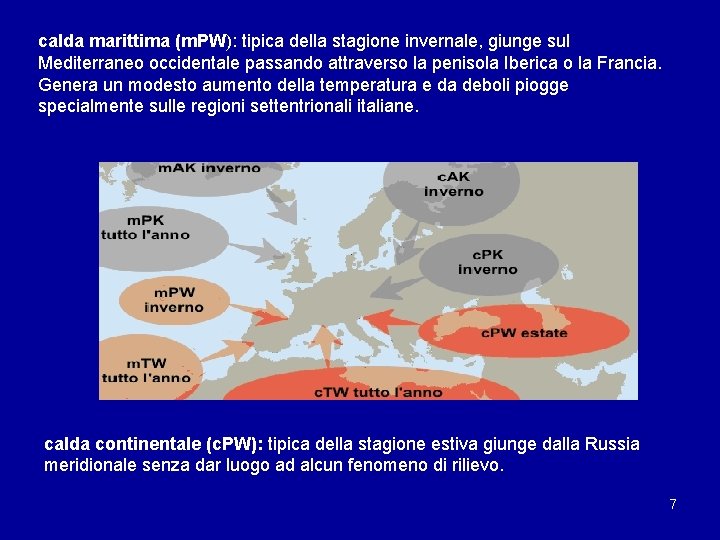 calda marittima (mPW): tipica della stagione invernale, giunge sul Mediterraneo occidentale passando attraverso la penisola Iberica o la Francia. Genera un modesto aumento della temperatura e da deboli piogge specialmente sulle regioni settentrionali italiane.

mAK inverno

cAK inverno

mPK tutto l'anno

cPK inverno

mPW inverno

cPW estate

mTW tutto l'anno

cTW tutto l'anno

calda continentale (cPW): tipica della stagione estiva giunge dalla Russia meridionale senza dar luogo ad alcun fenomeno di rilievo.

7